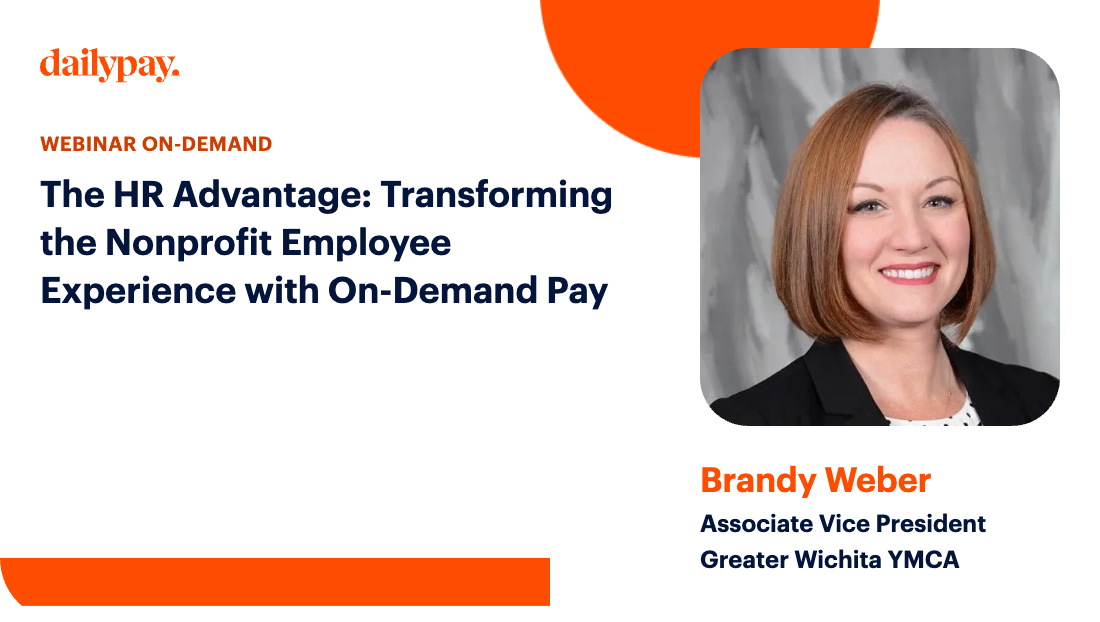 dailypay.

WEBINAR ON-DEMAND

The HR Advantage: Transforming the Nonprofit Employee Experience with On-Demand Pay

Brandy Weber

Associate Vice President
Greater Wichita YMCA